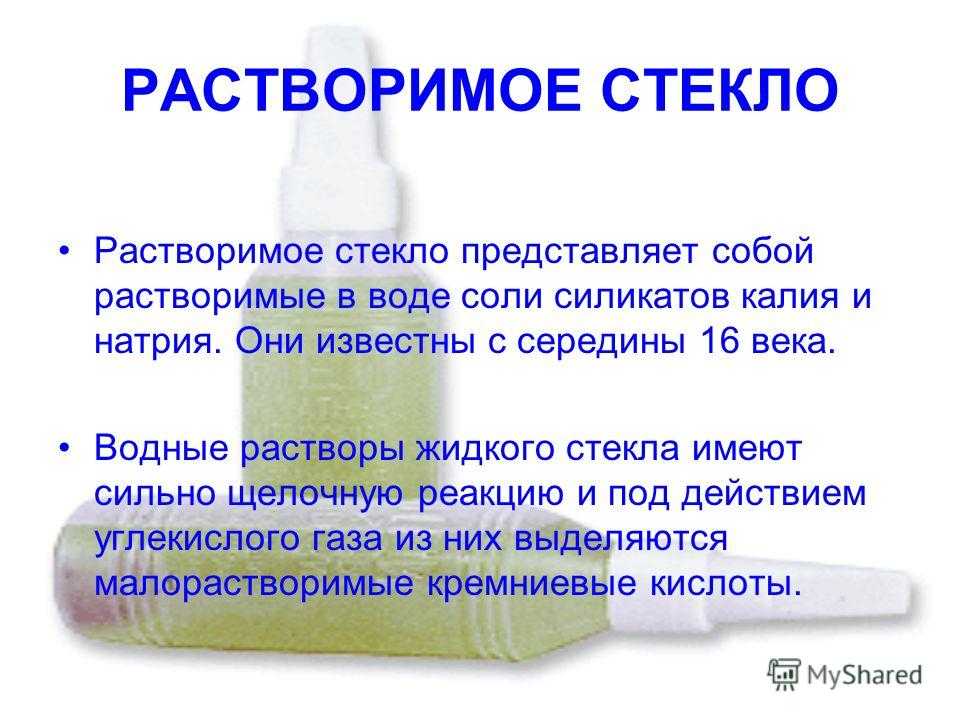 РАСТВОРИМОЕ СТЕКЛО

• Растворимое стекло представляет собой растворимые в воде соли силикатов калия и натрия. Они известны с середины 16 века.

• Водные растворы жидкого стекла имеют сильно щелочную реакцию и под действием углекислого газа из них выделяются малорастворимые кремниевые кислоты.

MyShared